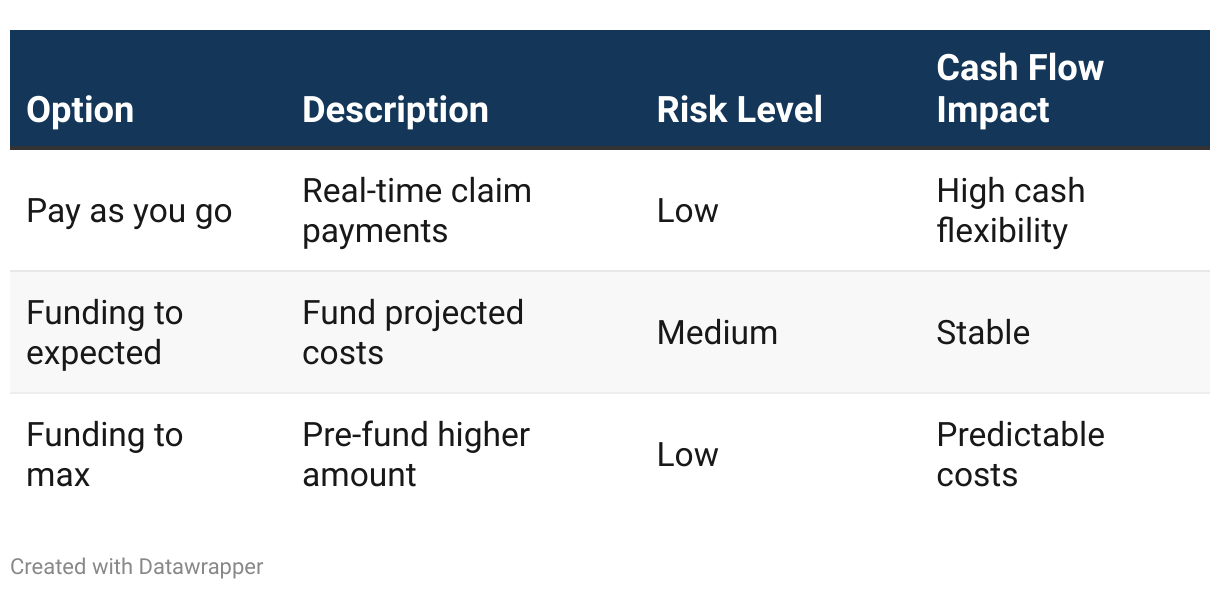 | Option | Description | Risk Level | Cash Flow Impact |
|---|---|---|---|
| Pay as you go | Real-time claim payments | Low | High cash flexibility |
| Funding to expected | Fund projected costs | Medium | Stable |
| Funding to max | Pre-fund higher amount | Low | Predictable costs |

Created with Datawrapper